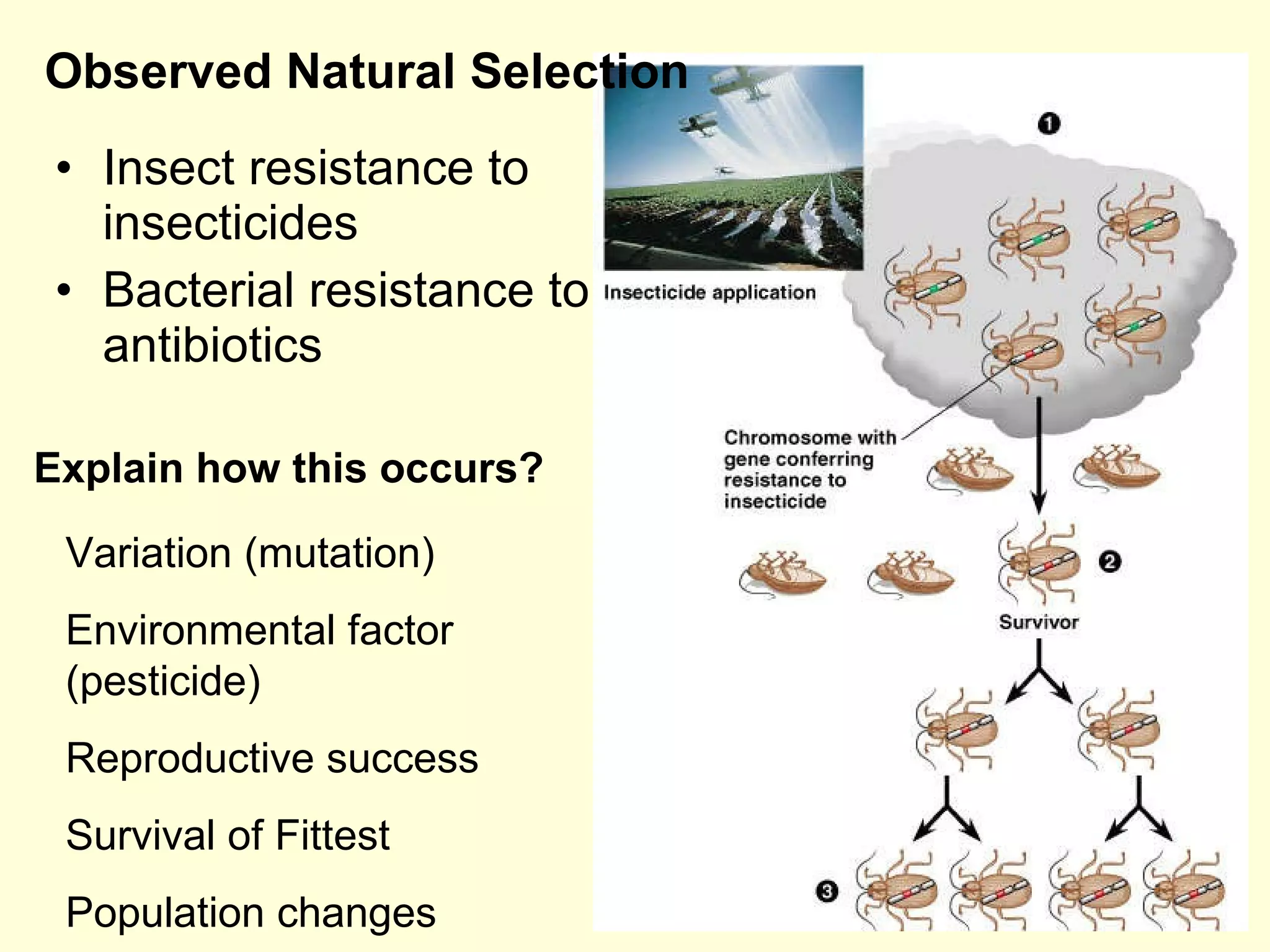 Observed Natural Selection

• Insect resistance to insecticides
• Bacterial resistance to antibiotics

Explain how this occurs?

Variation (mutation)

Environmental factor (pesticide)

Reproductive success

Survival of Fittest

Population changes

Insecticide application

1

Chromosome with gene conferring resistance to insecticide

2

Survivor

3